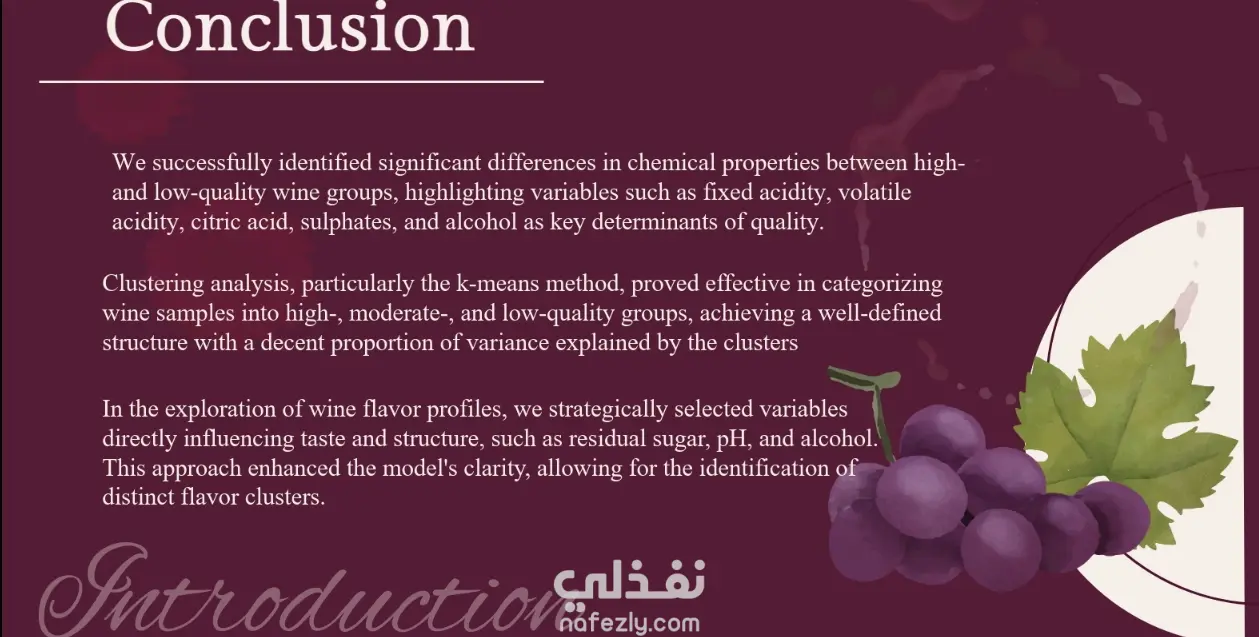 Conclusion

We successfully identified significant differences in chemical properties between high- and low-quality wine groups, highlighting variables such as fixed acidity, volatile acidity, citric acid, sulphates, and alcohol as key determinants of quality.

Clustering analysis, particularly the k-means method, proved effective in categorizing wine samples into high-, moderate-, and low-quality groups, achieving a well-defined structure with a decent proportion of variance explained by the clusters

In the exploration of wine flavor profiles, we strategically selected variables directly influencing taste and structure, such as residual sugar, pH, and alcohol. This approach enhanced the model's clarity, allowing for the identification of distinct flavor clusters.

Introduction

نفذلي
nafezly.com